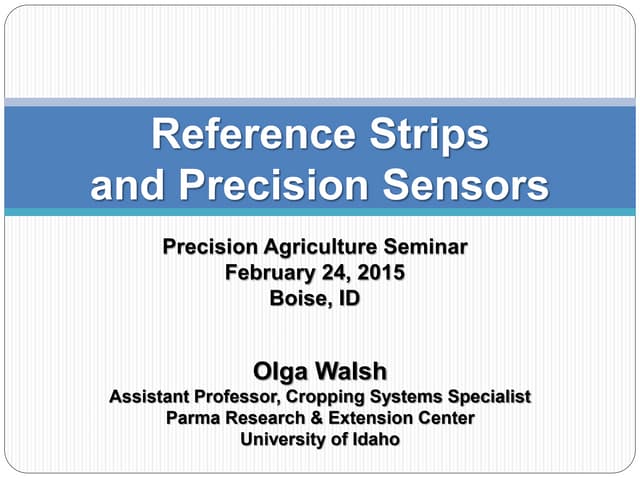 Reference Strips and Precision Sensors

Precision Agriculture Seminar
February 24, 2015
Boise, ID

Olga Walsh
Assistant Professor, Cropping Systems Specialist
Parma Research & Extension Center
University of Idaho